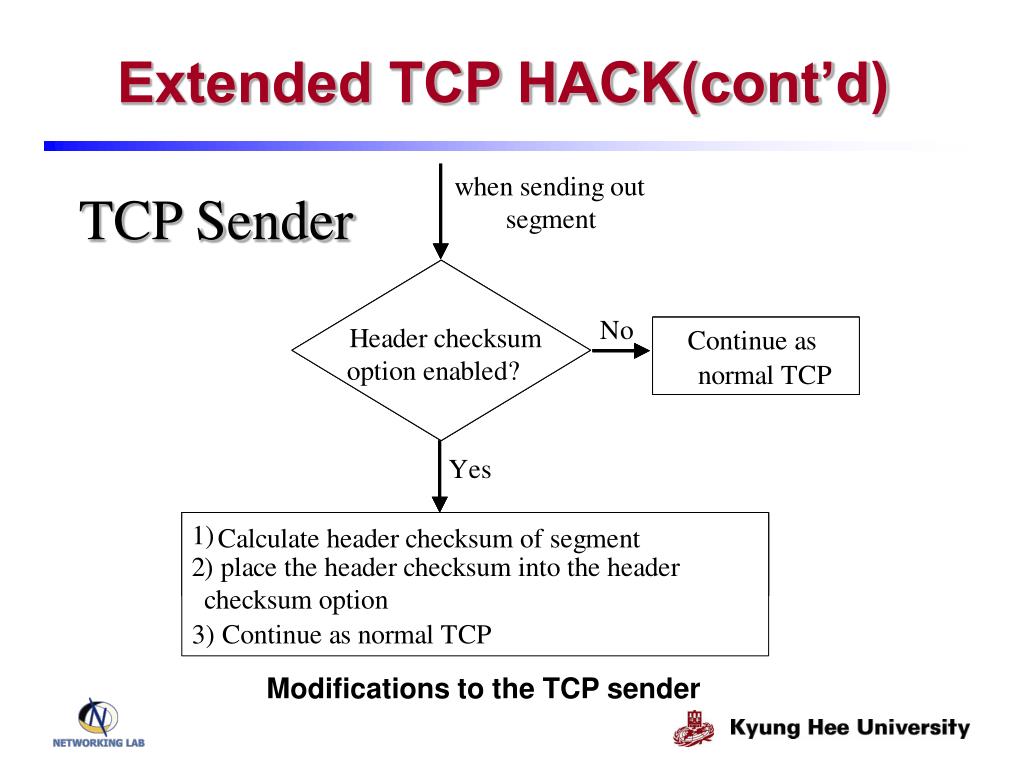 Extended TCP HACK(cont'd)

TCP Sender

when sending out segment

Header checksum option enabled?

No

Continue as normal TCP

Yes

1) Calculate header checksum of segment
2) place the header checksum into the header checksum option
3) Continue as normal TCP

Modifications to the TCP sender

NETWORKING LAB

Kyung Hee University